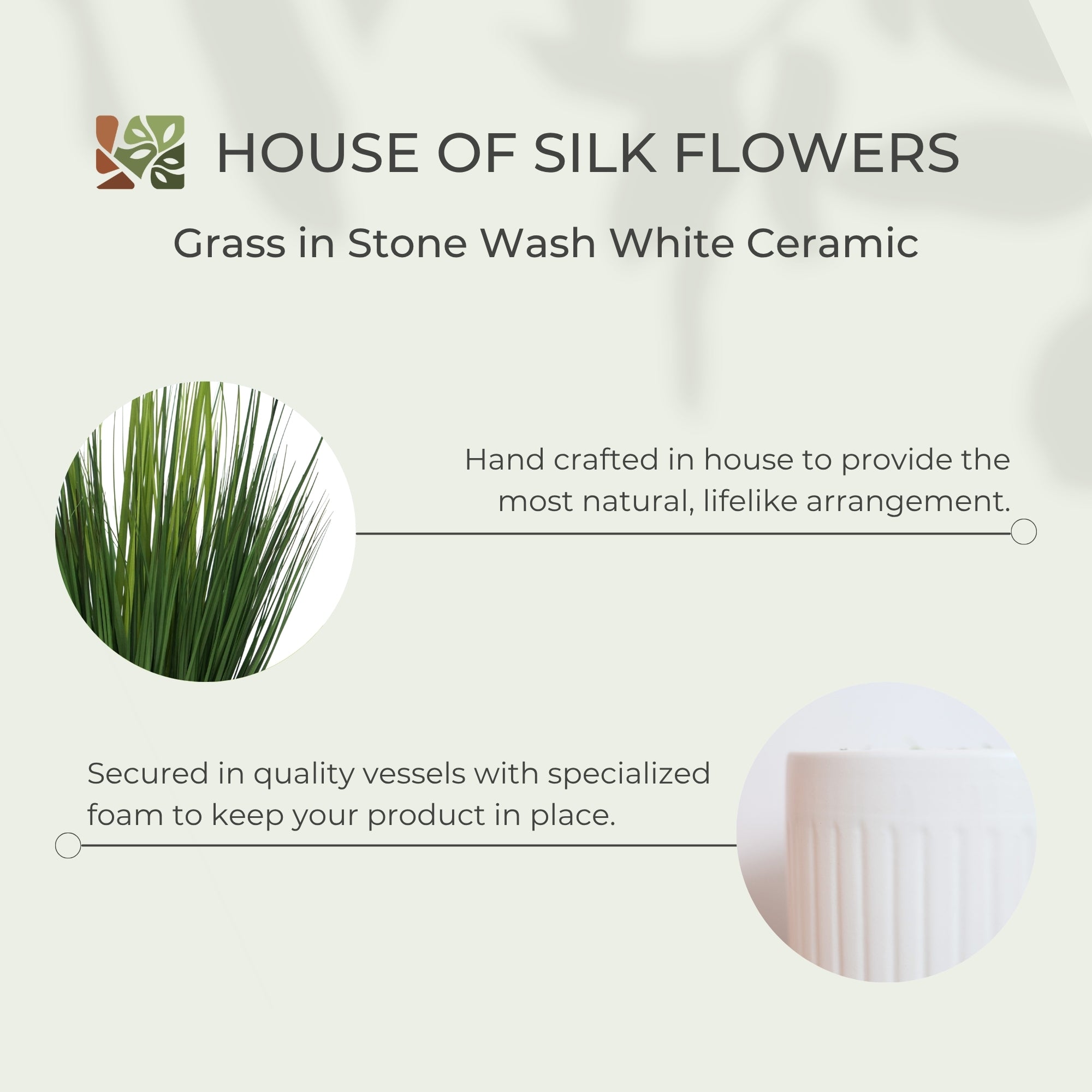 HOUSE OF SILK FLOWERS

Grass in Stone Wash White Ceramic

Hand crafted in house to provide the most natural, lifelike arrangement.

Secured in quality vessels with specialized foam to keep your product in place.